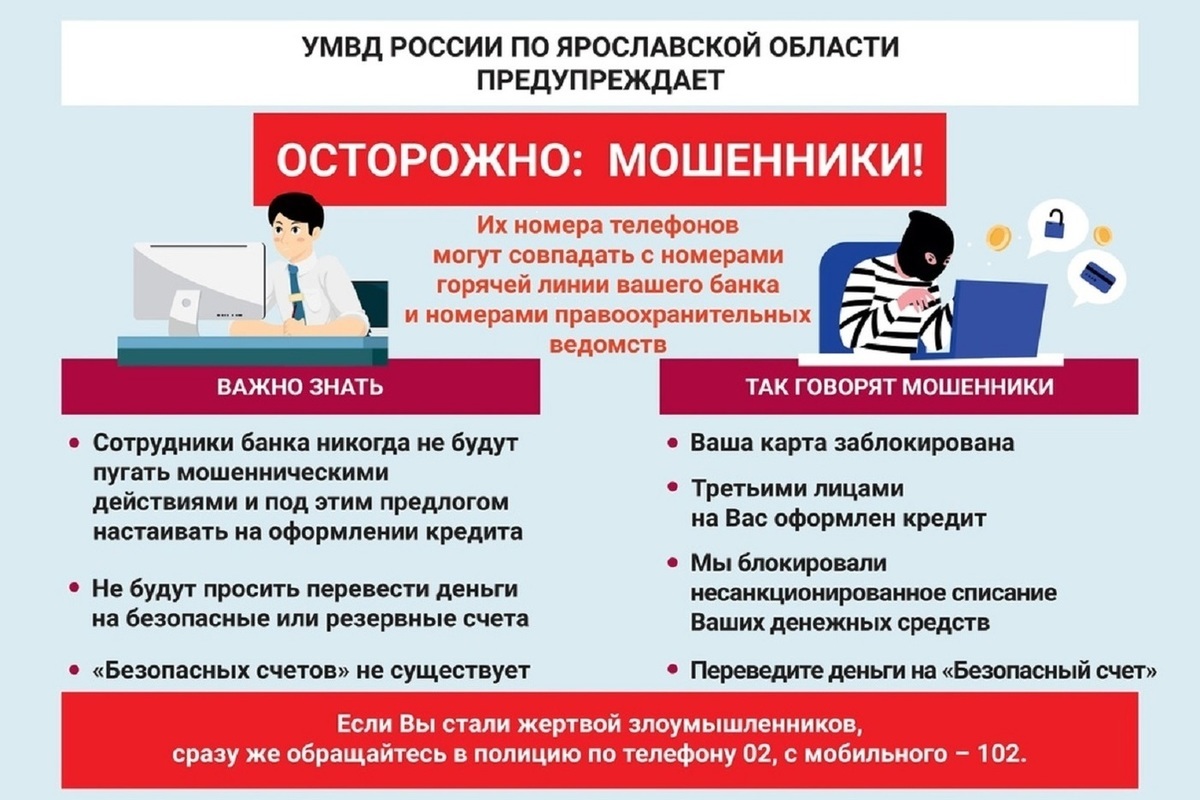 УМВД РОССИИ ПО ЯРОСЛАВСКОЙ ОБЛАСТИ
ПРЕДУПРЕЖДАЕТ

ОСТОРОЖНО: МОШЕННИКИ!

Их номера телефонов могут совпадать с номерами горячей линии вашего банка и номерами правоохранительных ведомств

ВАЖНО ЗНАТЬ

• Сотрудники банка никогда не будут пугать мошенническими действиями и под этим предлогом настаивать на оформлении кредита

• Не будут просить перевести деньги на безопасные или резервные счета

• «Безопасных счетов» не существует

ТАК ГОВОРЯТ МОШЕННИКИ

• Ваша карта заблокирована

• Третьими лицами на Вас оформлен кредит

• Мы блокировали несанкционированное списание Ваших денежных средств

• Переведите деньги на «Безопасный счет»

Если Вы стали жертвой злоумышленников, сразу же обращайтесь в полицию по телефону 02, с мобильного – 102.